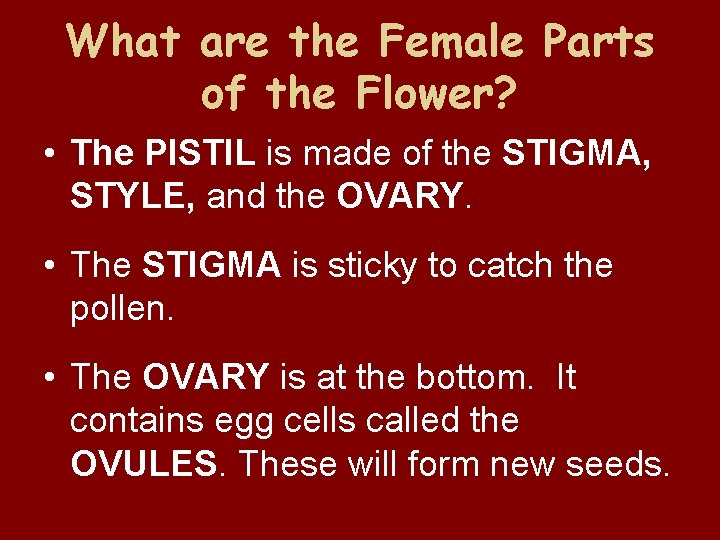 What are the Female Parts of the Flower?

• The PISTIL is made of the STIGMA, STYLE, and the OVARY.

• The STIGMA is sticky to catch the pollen.

• The OVARY is at the bottom. It contains egg cells called the OVULES. These will form new seeds.